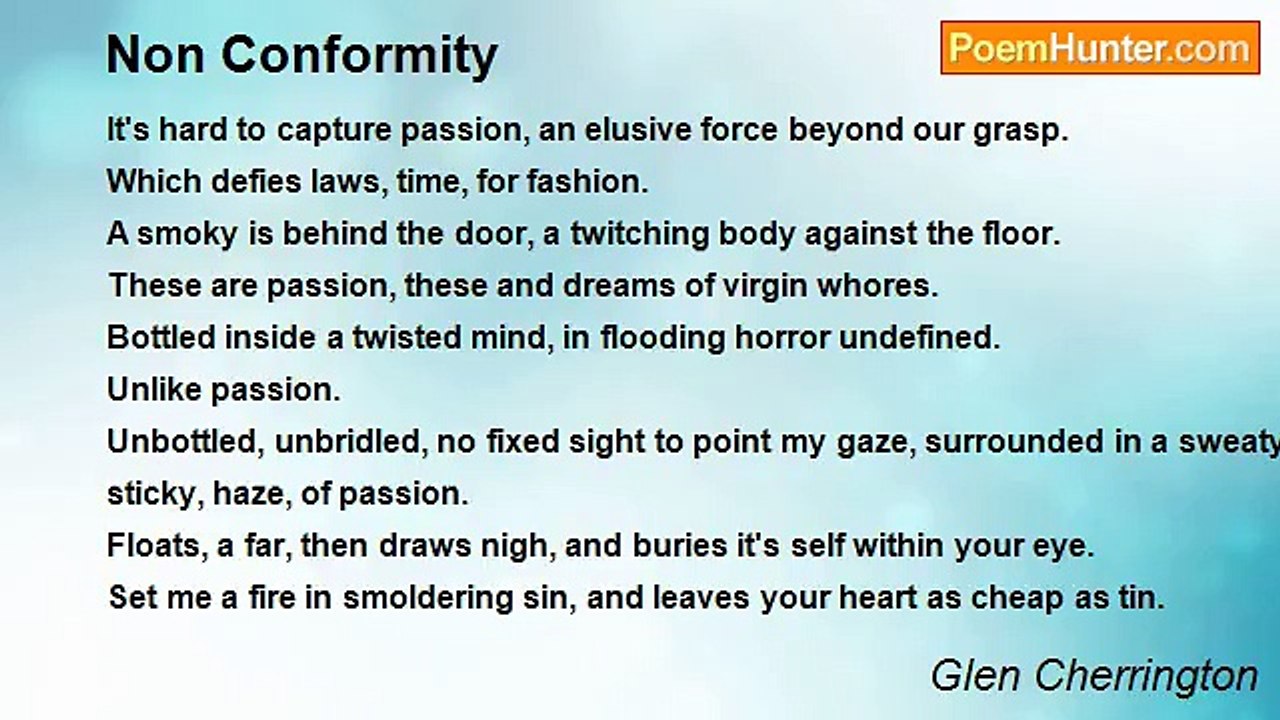 Non Conformity

PoemHunter.com

It's hard to capture passion, an elusive force beyond our grasp.
Which defies laws, time, for fashion.
A smoky is behind the door, a twitching body against the floor.
These are passion, these and dreams of virgin whores.
Bottled inside a twisted mind, in flooding horror undefined.
Unlike passion.
Unbottled, unbridled, no fixed sight to point my gaze, surrounded in a sweaty
sticky, haze, of passion.
Floats, a far, then draws nigh, and buries it's self within your eye.
Set me a fire in smoldering sin, and leaves your heart as cheap as tin.

Glen Cherrington